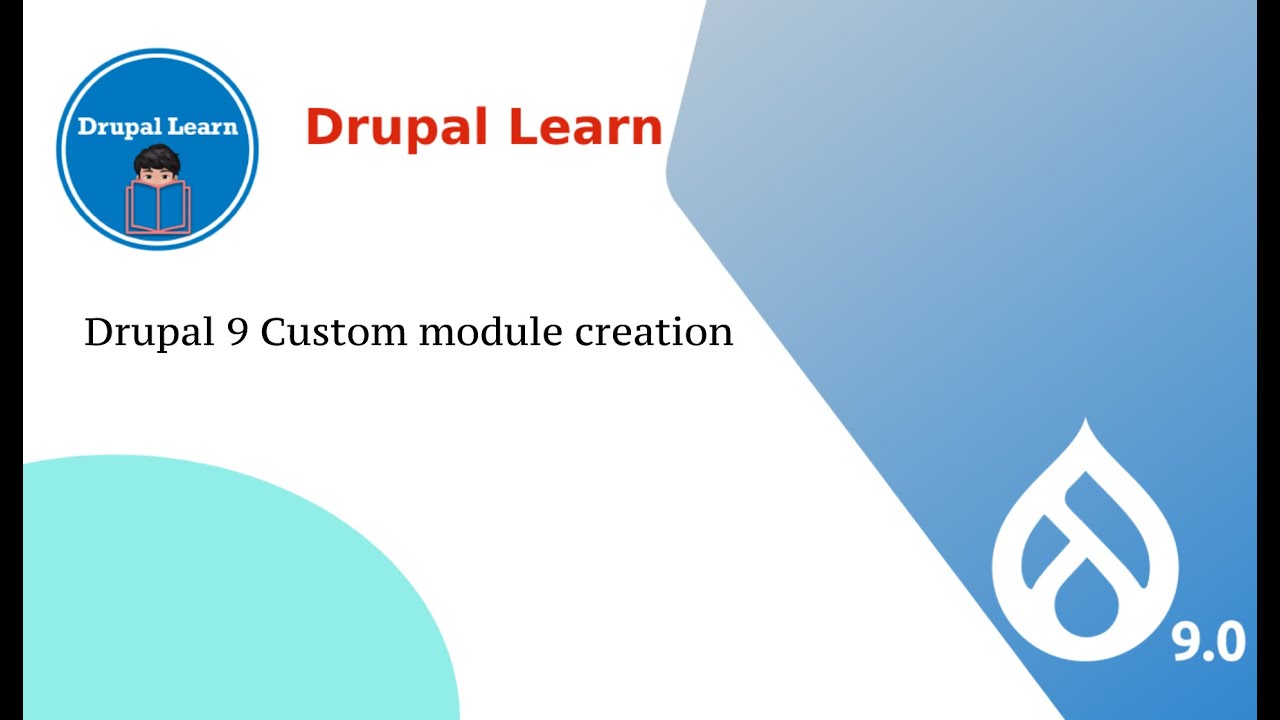 Drupal Learn

Drupal Learn

Drupal 9 Custom module creation

9.0